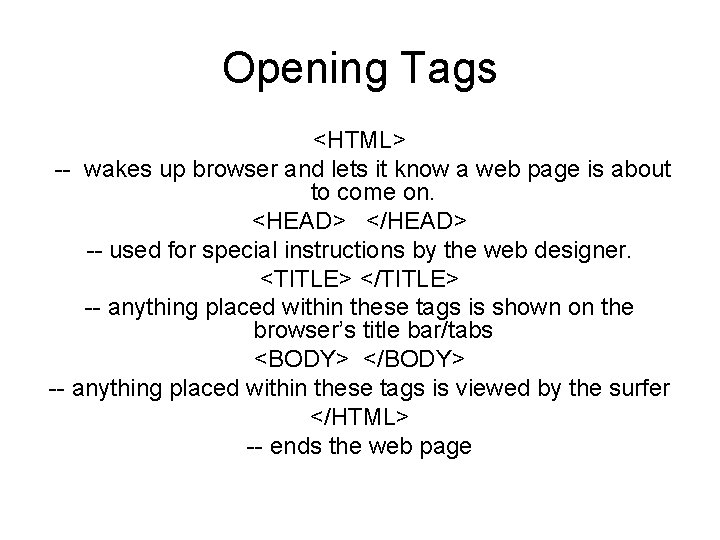 Opening Tags

<HTML>

-- wakes up browser and lets it know a web page is about to come on.

<HEAD> </HEAD>

-- used for special instructions by the web designer.

<TITLE> </TITLE>

-- anything placed within these tags is shown on the browser's title bar/tabs

<BODY> </BODY>

-- anything placed within these tags is viewed by the surfer

</HTML>

-- ends the web page